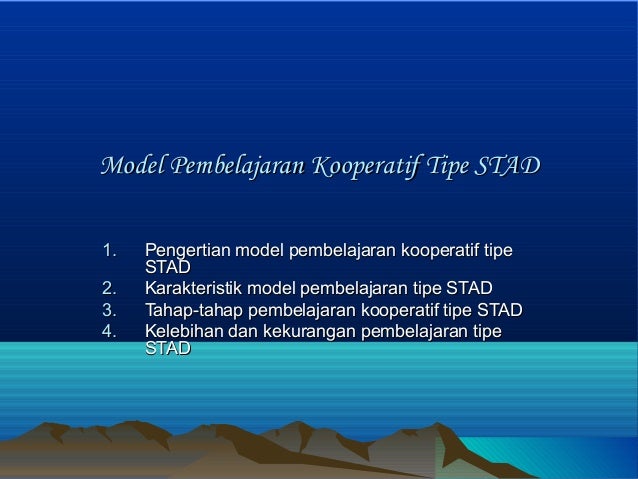 Model Pembelajaran Kooperatif Tipe STAD

1. Pengertian model pembelajaran kooperatif tipe STAD
2. Karakteristik model pembelajaran tipe STAD
3. Tahap-tahap pembelajaran kooperatif tipe STAD
4. Kelebihan dan kekurangan pembelajaran tipe STAD